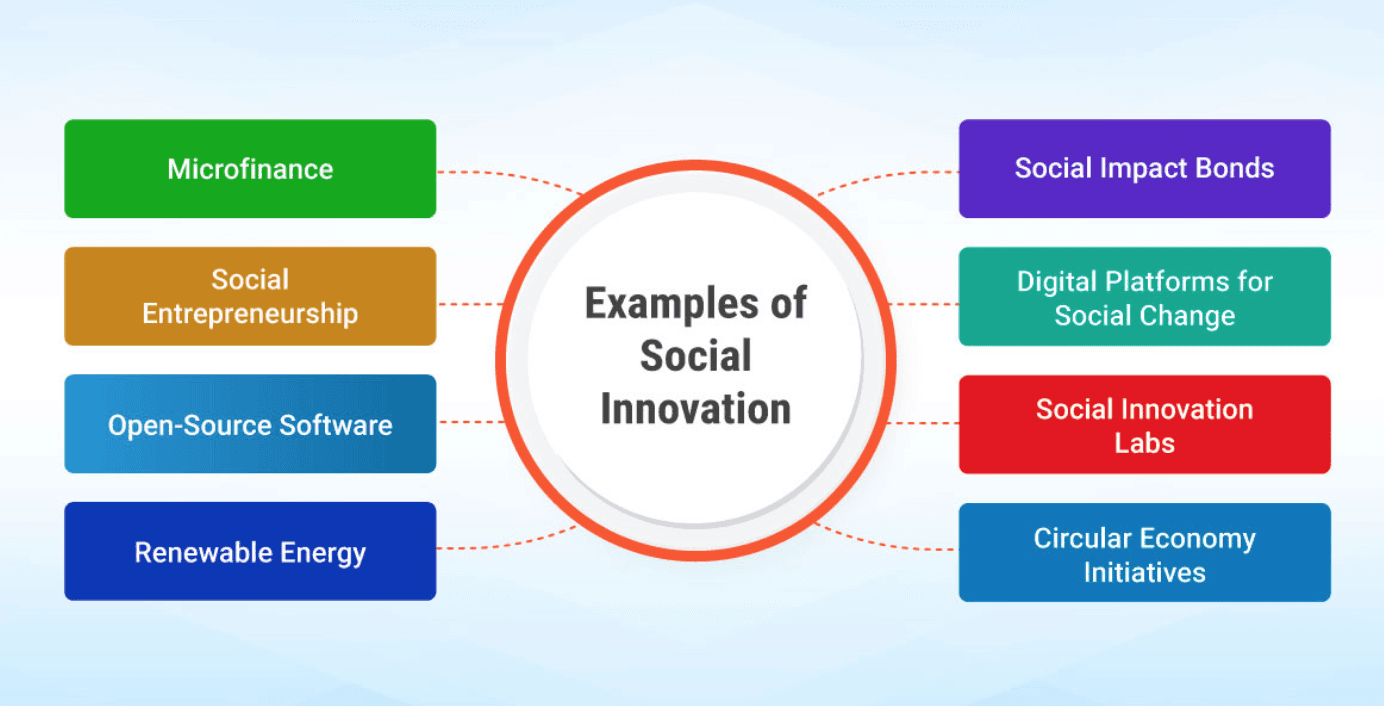 Examples of Social Innovation

Microfinance

Social Entrepreneurship

Open-Source Software

Renewable Energy

Social Impact Bonds

Digital Platforms for Social Change

Social Innovation Labs

Circular Economy Initiatives